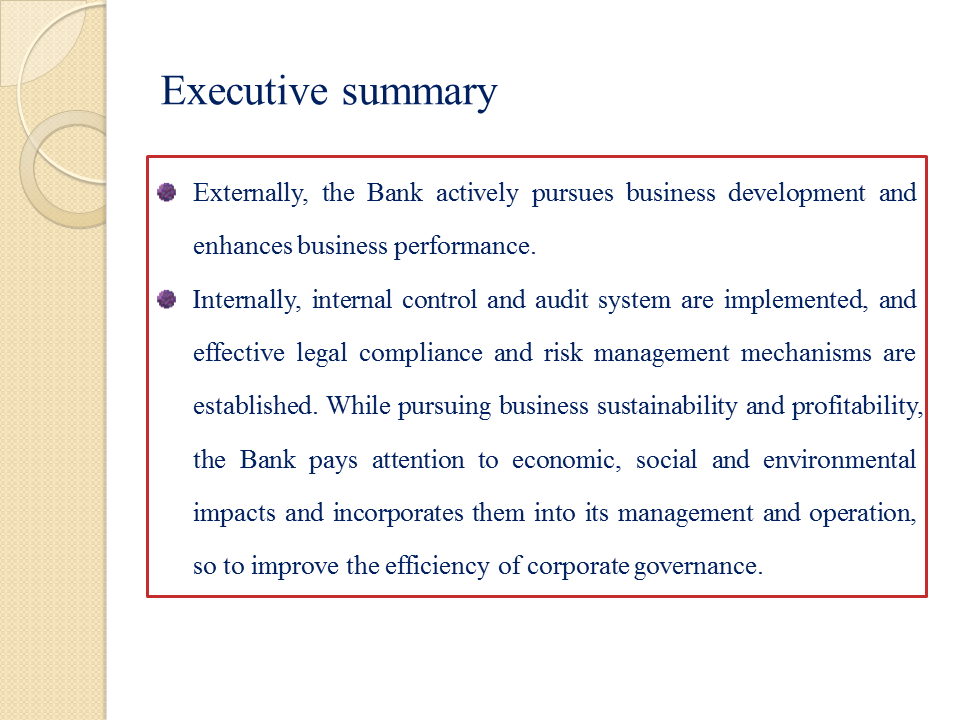 Executive summary

Externally, the Bank actively pursues business development and enhances business performance.

Internally, internal control and audit system are implemented, and effective legal compliance and risk management mechanisms are established. While pursuing business sustainability and profitability, the Bank pays attention to economic, social and environmental impacts and incorporates them into its management and operation, so to improve the efficiency of corporate governance.